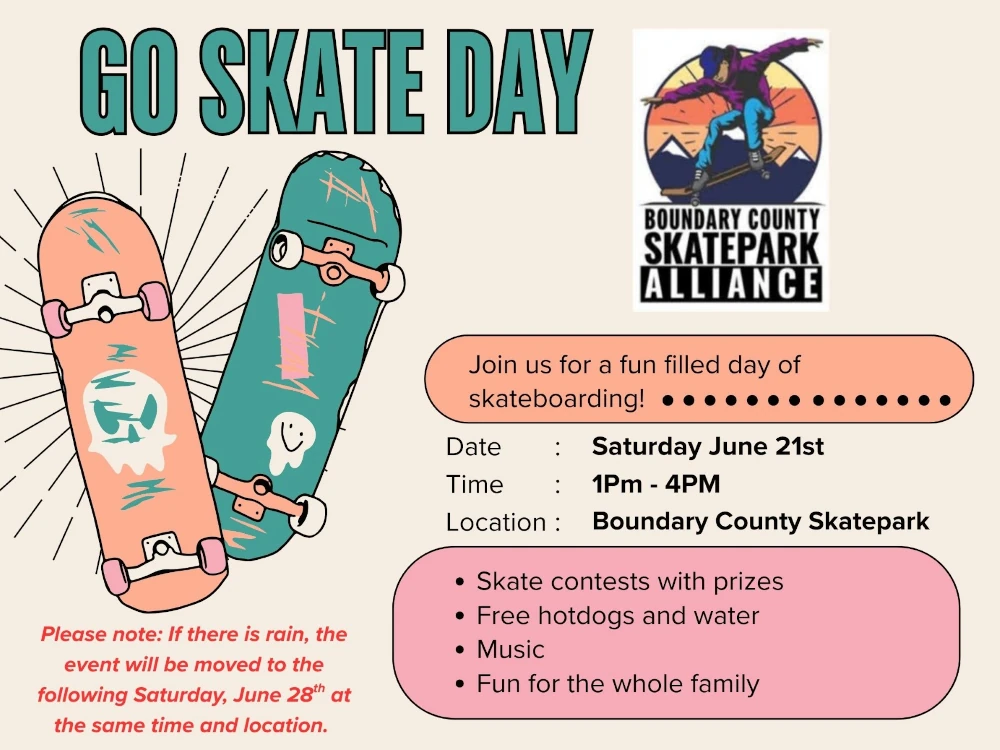 GO SKATE DAY

BOUNDARY COUNTY SKATEPARK ALLIANCE

Join us for a fun filled day of skateboarding!

Date : Saturday June 21st
Time : 1Pm - 4PM
Location : Boundary County Skatepark

• Skate contests with prizes
• Free hotdogs and water
• Music
• Fun for the whole family

Please note: If there is rain, the event will be moved to the following Saturday, June 28$^{th}$ at the same time and location.